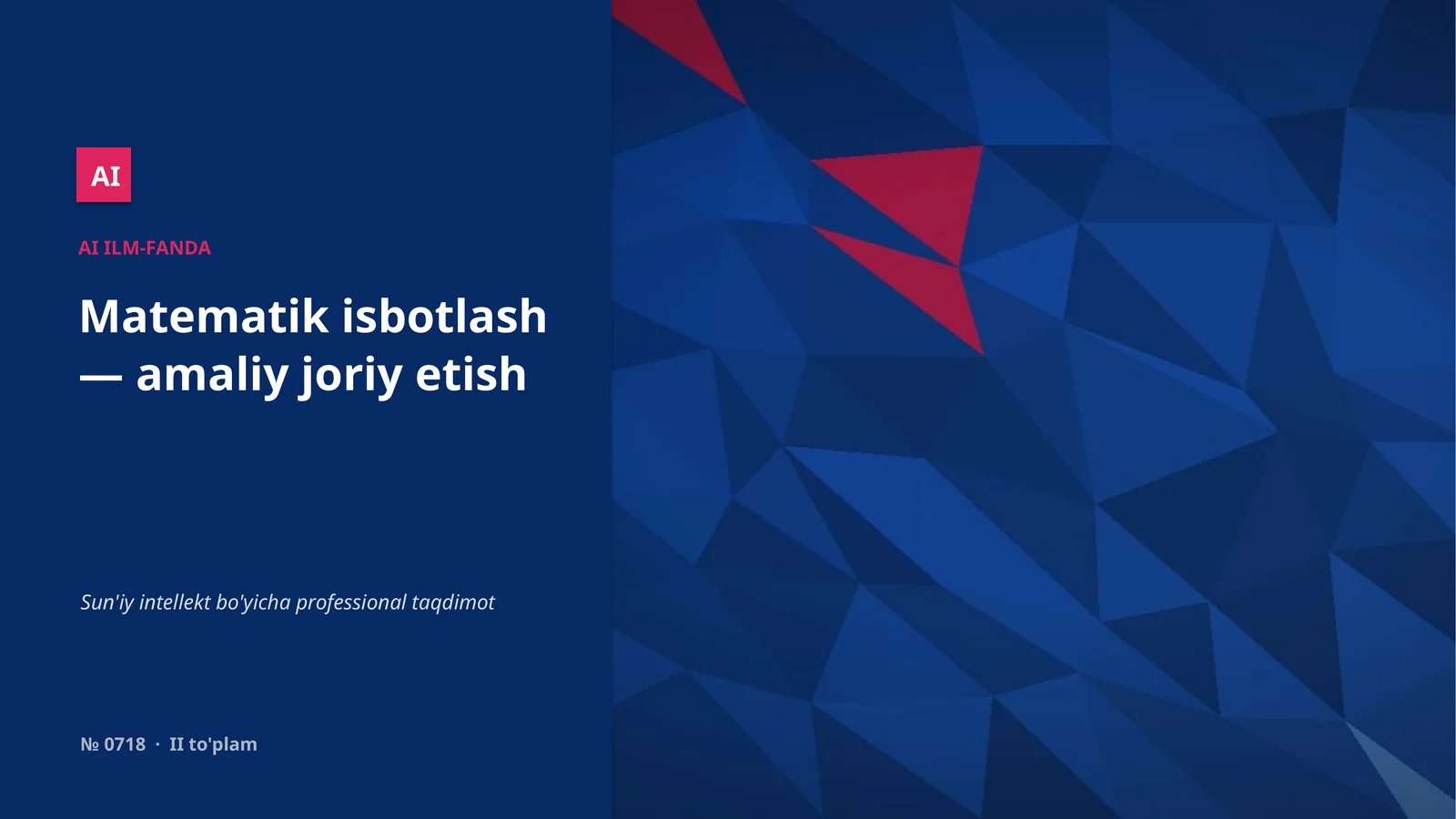 AI

AI ILM-FANDA

Matematik isbotlash — amaliy joriy etish

Sun'iy intellekt bo'yicha professional taqdimot

№ 0718 · II to'plam